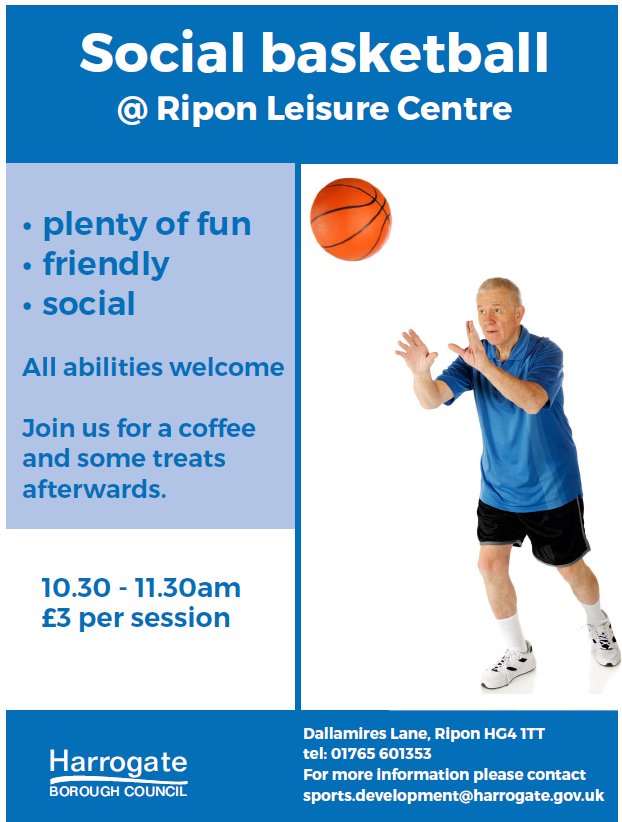 Social basketball
@ Ripon Leisure Centre

• plenty of fun
• friendly
• social

All abilities welcome

Join us for a coffee and some treats afterwards.

10.30 - 11.30am
£3 per session

Harrogate
BOROUGH COUNCIL

Dallamires Lane, Ripon HG4 1TT
tel: 01765 601353
For more information please contact
sports.development@harrogate.gov.uk